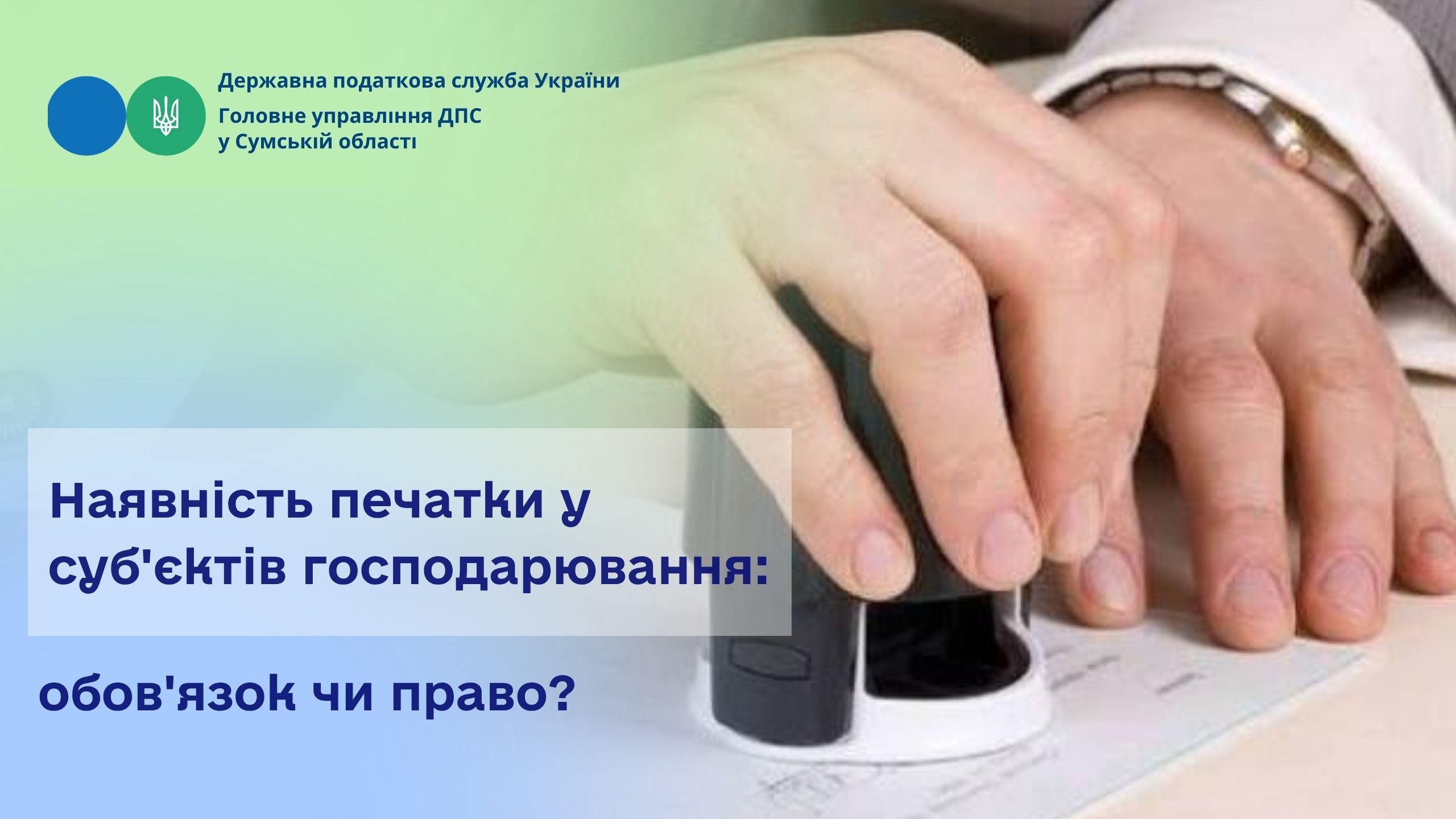 Державна податкова служба України
Головне управління ДПС
у Сумській області

Наявність печатки у суб'єктів господарювання:

обов'язок чи право?